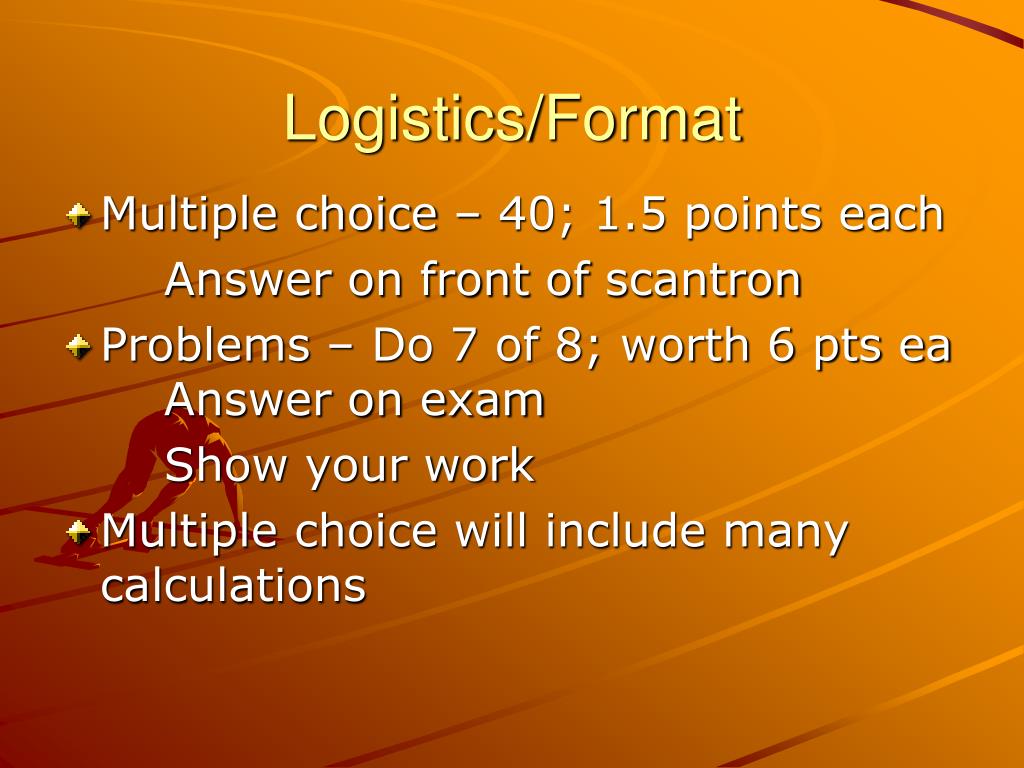 Logistics/Format

Multiple choice – 40; 1.5 points each

Answer on front of scantron

Problems – Do 7 of 8; worth 6 pts ea

Answer on exam

Show your work

Multiple choice will include many calculations